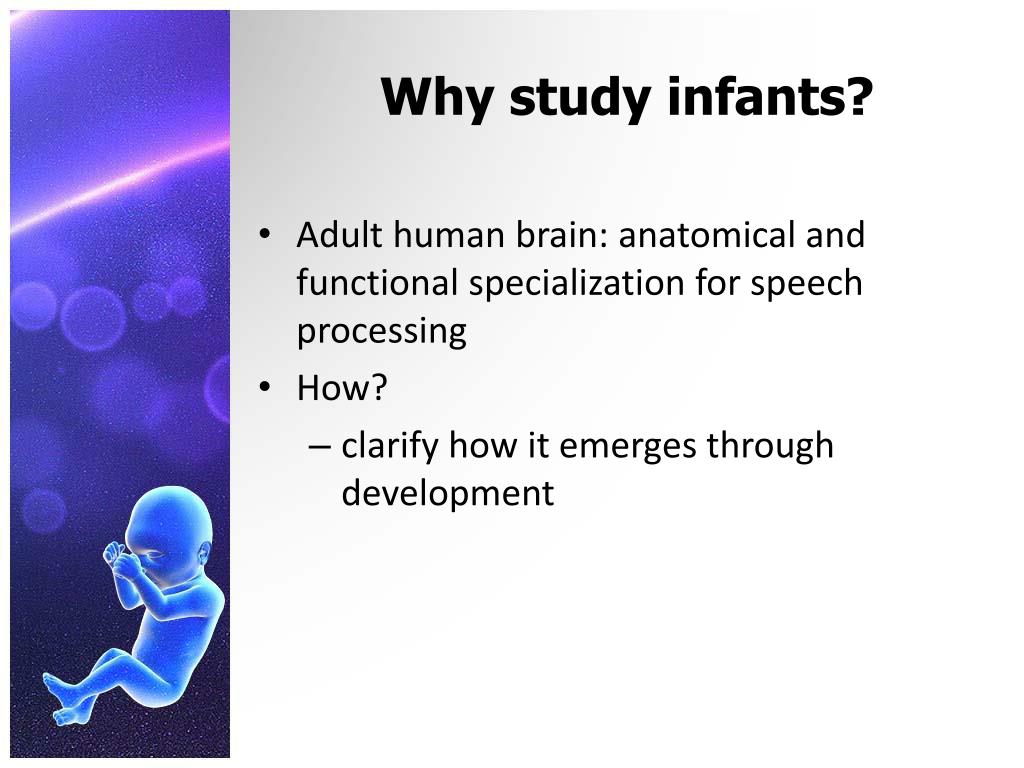 Why study infants?

• Adult human brain: anatomical and functional specialization for speech processing
• How?
– clarify how it emerges through development